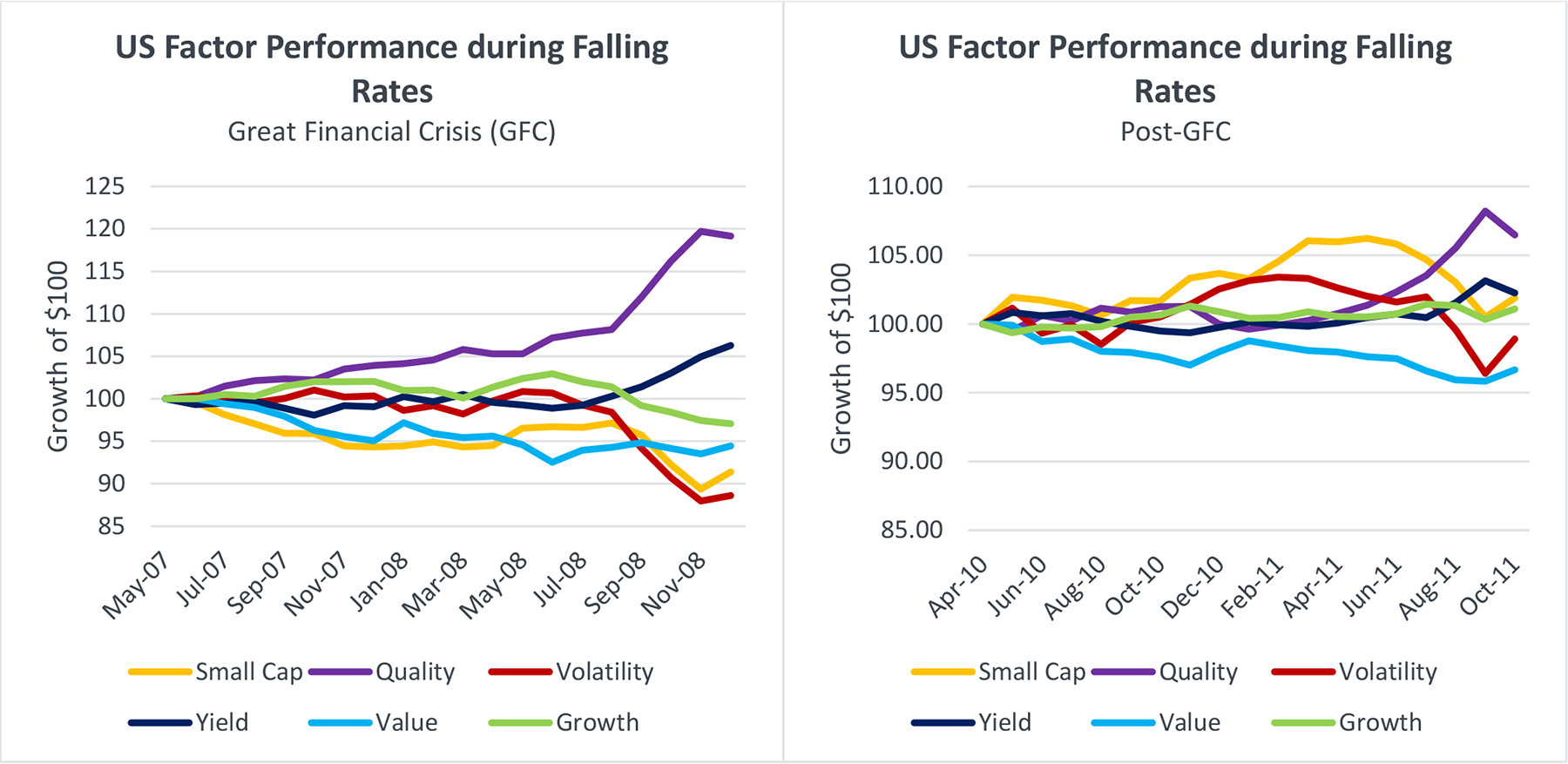 US Factor Performance during Falling Rates
Great Financial Crisis (GFC)

Growth of \$100

125
120
115
110
105
100
95
90
85

May-07 Jul-07 Sep-07 Nov-07 Jan-08 Mar-08 May-08 Jul-08 Sep-08 Nov-08

Small Cap Quality Volatility
Yield Value Growth

US Factor Performance during Falling Rates
Post-GFC

Growth of \$100

110.00
105.00
100.00
95.00
90.00
85.00

Apr-10 Jun-10 Aug-10 Oct-10 Dec-10 Feb-11 Apr-11 Jun-11 Aug-11 Oct-11

Small Cap Quality Volatility
Yield Value Growth